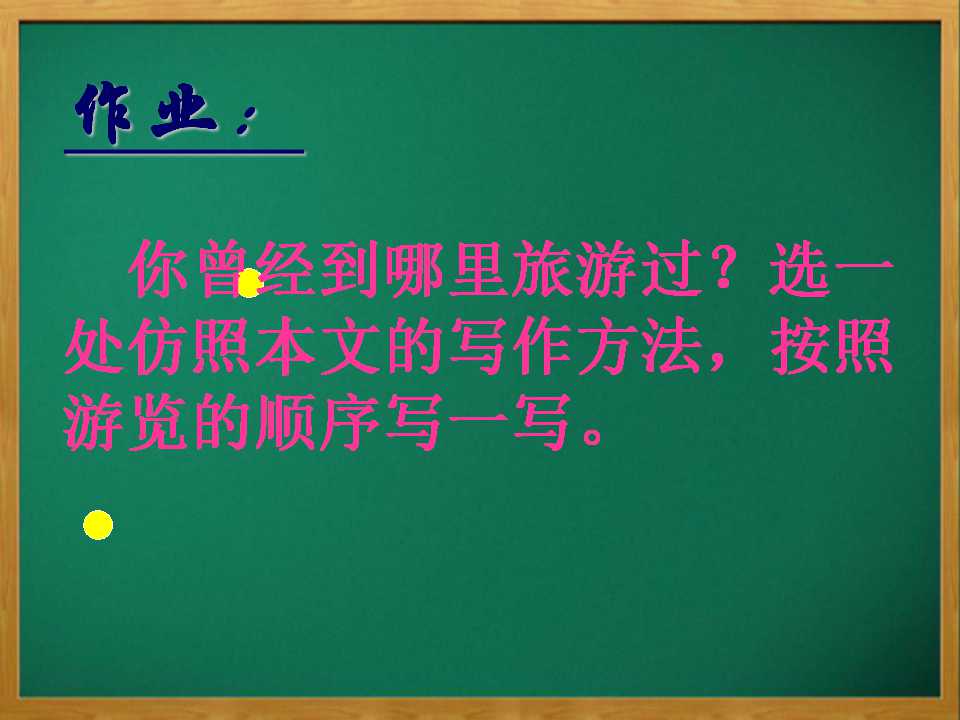 作业：

你曾经到哪里旅游过？选一处仿照本文的写作方法，按照游览的顺序写一写。